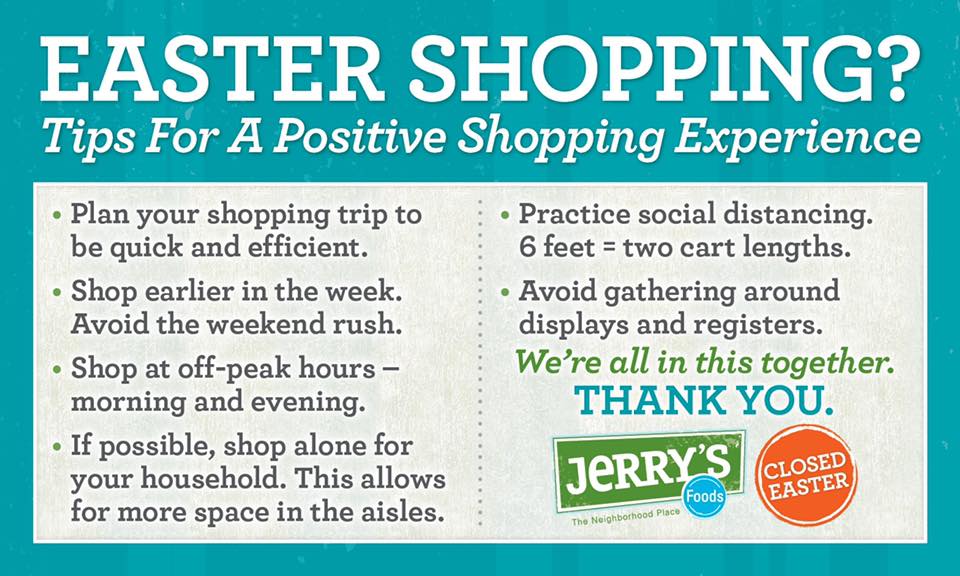 EASTER SHOPPING?
Tips For A Positive Shopping Experience

• Plan your shopping trip to be quick and efficient.

• Shop earlier in the week. Avoid the weekend rush.

• Shop at off-peak hours – morning and evening.

• If possible, shop alone for your household. This allows for more space in the aisles.

• Practice social distancing. 6 feet = two cart lengths.

• Avoid gathering around displays and registers.

We're all in this together.

THANK YOU.

JERRY'S Foods
The Neighborhood Place

CLOSED EASTER